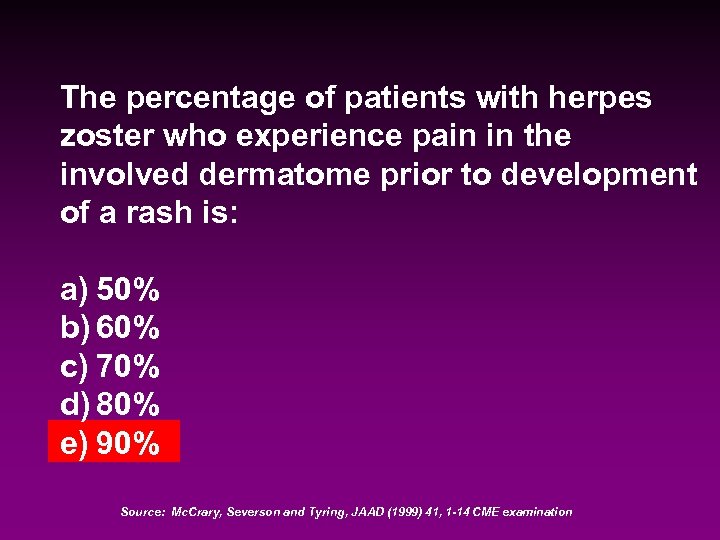 The percentage of patients with herpes zoster who experience pain in the involved dermatome prior to development of a rash is:

a) 50%
b) 60%
c) 70%
d) 80%
e) 90%

Source: McCrary, Severson and Tyring, JAAD (1999) 41, 1-14 CME examination